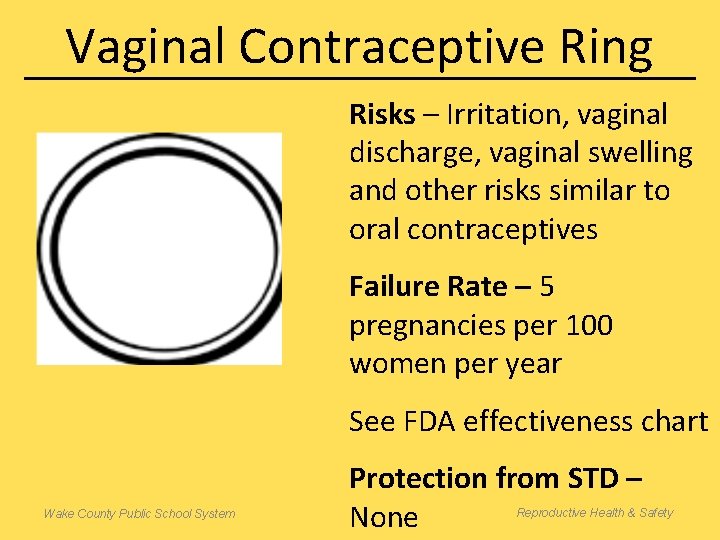 Vaginal Contraceptive Ring

Risks – Irritation, vaginal discharge, vaginal swelling and other risks similar to oral contraceptives

Failure Rate – 5 pregnancies per 100 women per year

See FDA effectiveness chart

Protection from STD – None

Wake County Public School System

Reproductive Health & Safety